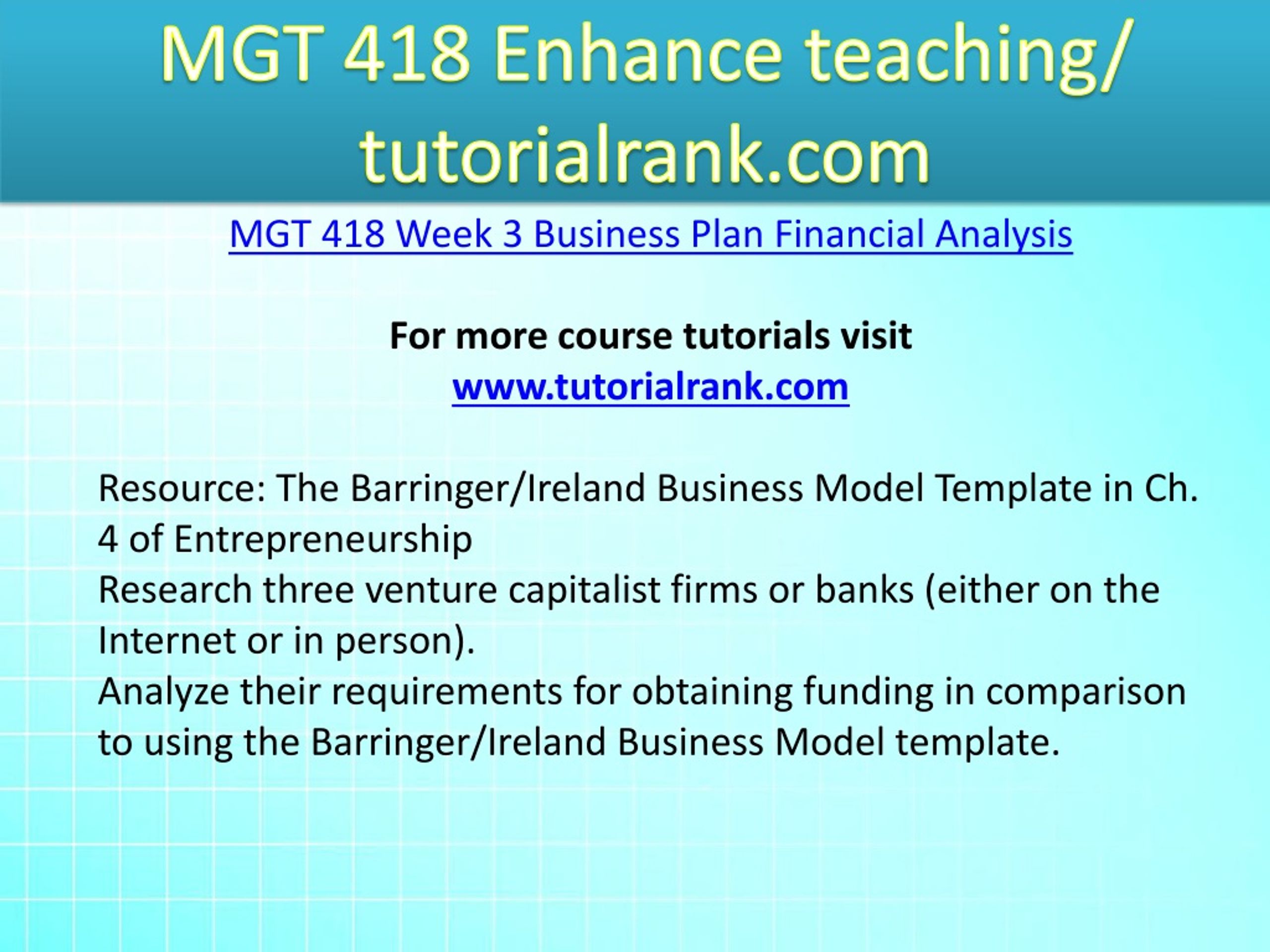 MGT 418 Enhance teaching/ tutorialrank.com

MGT 418 Week 3 Business Plan Financial Analysis

For more course tutorials visit
www.tutorialrank.com

Resource: The Barringer/Ireland Business Model Template in Ch. 4 of Entrepreneurship
Research three venture capitalist firms or banks (either on the Internet or in person).
Analyze their requirements for obtaining funding in comparison to using the Barringer/Ireland Business Model template.